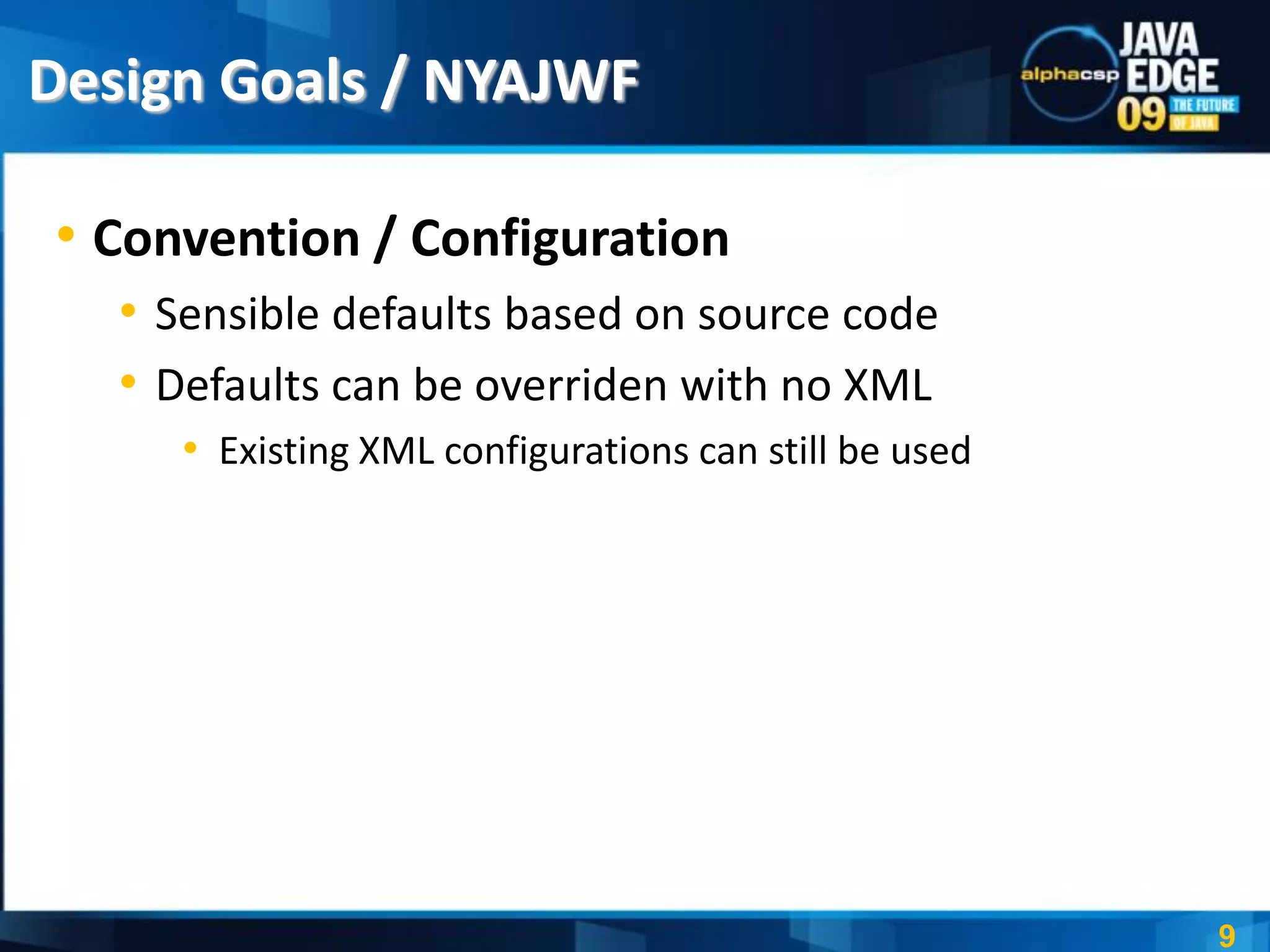 Design Goals / NYAJWF

alphacsp JAVA EDGE 09 THE FUTURE OF JAVA

• Convention / Configuration
  • Sensible defaults based on source code
  • Defaults can be overriden with no XML
    • Existing XML configurations can still be used

9